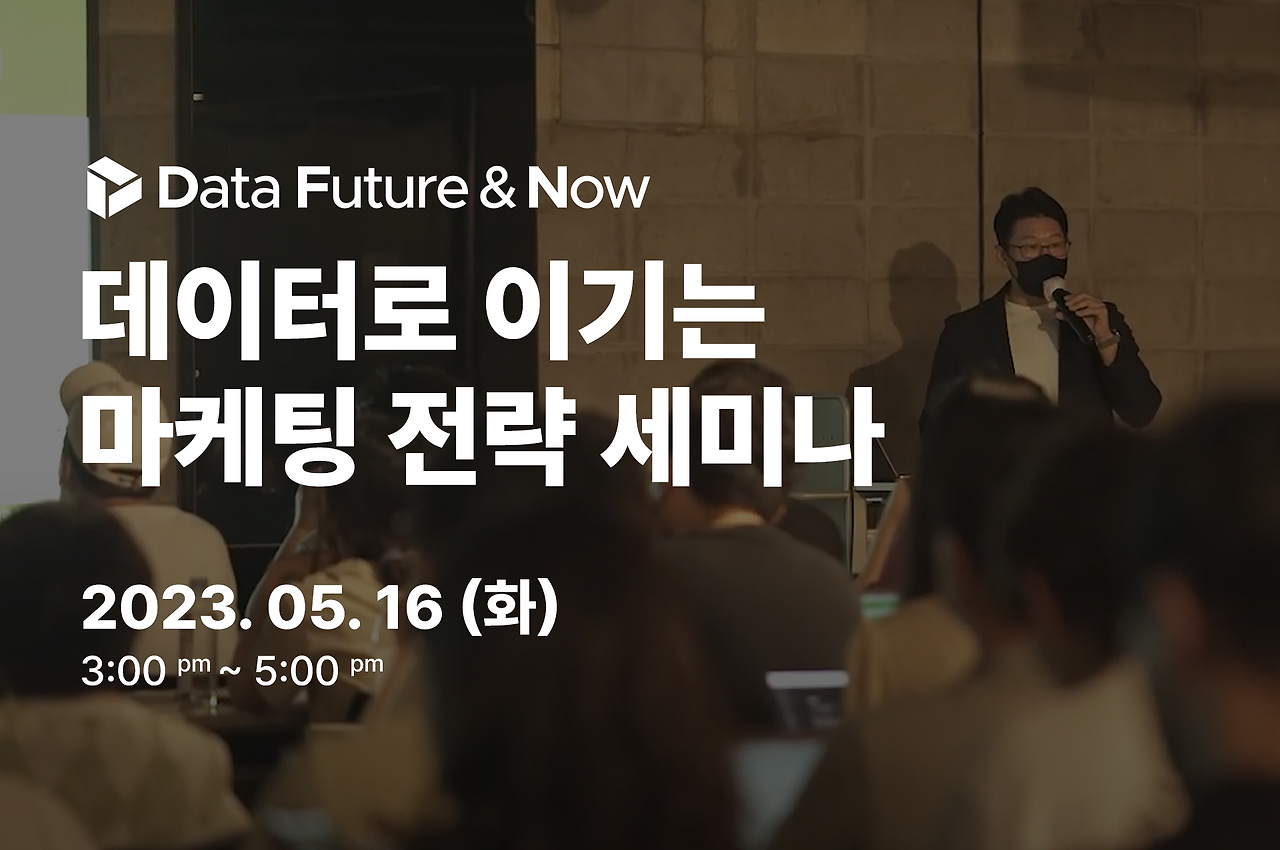 Data Future & Now

데이터로 이기는 마케팅 전략 세미나

2023. 05. 16 (화)

3:00 pm ~ 5:00 pm